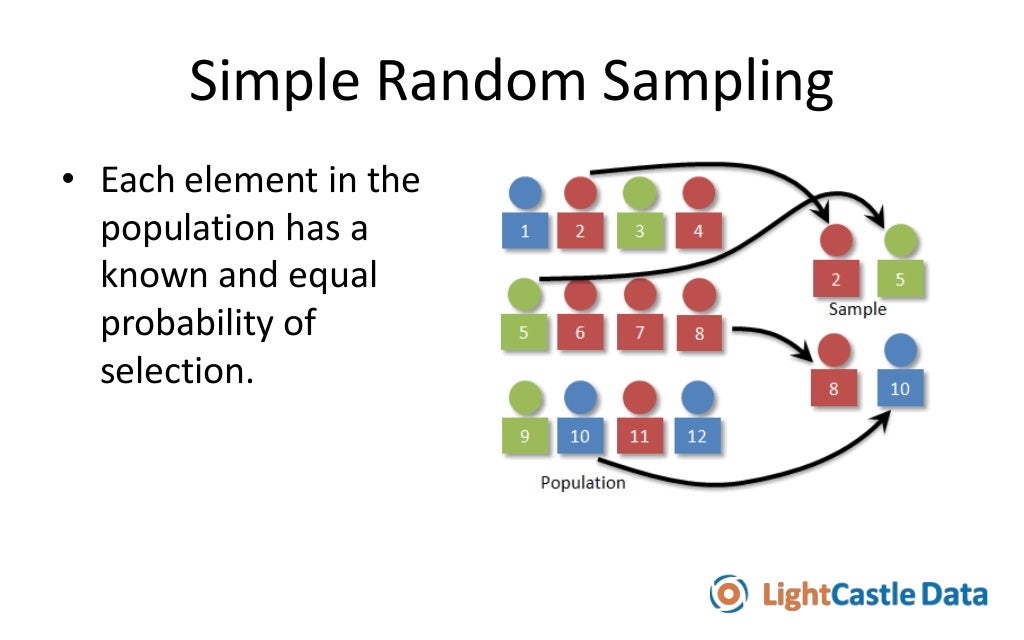 Simple Random Sampling

• Each element in the population has a known and equal probability of selection.

1 2 3 4
5 6 7 8
9 10 11 12
Population

2 5
Sample
8 10

LightCastle Data